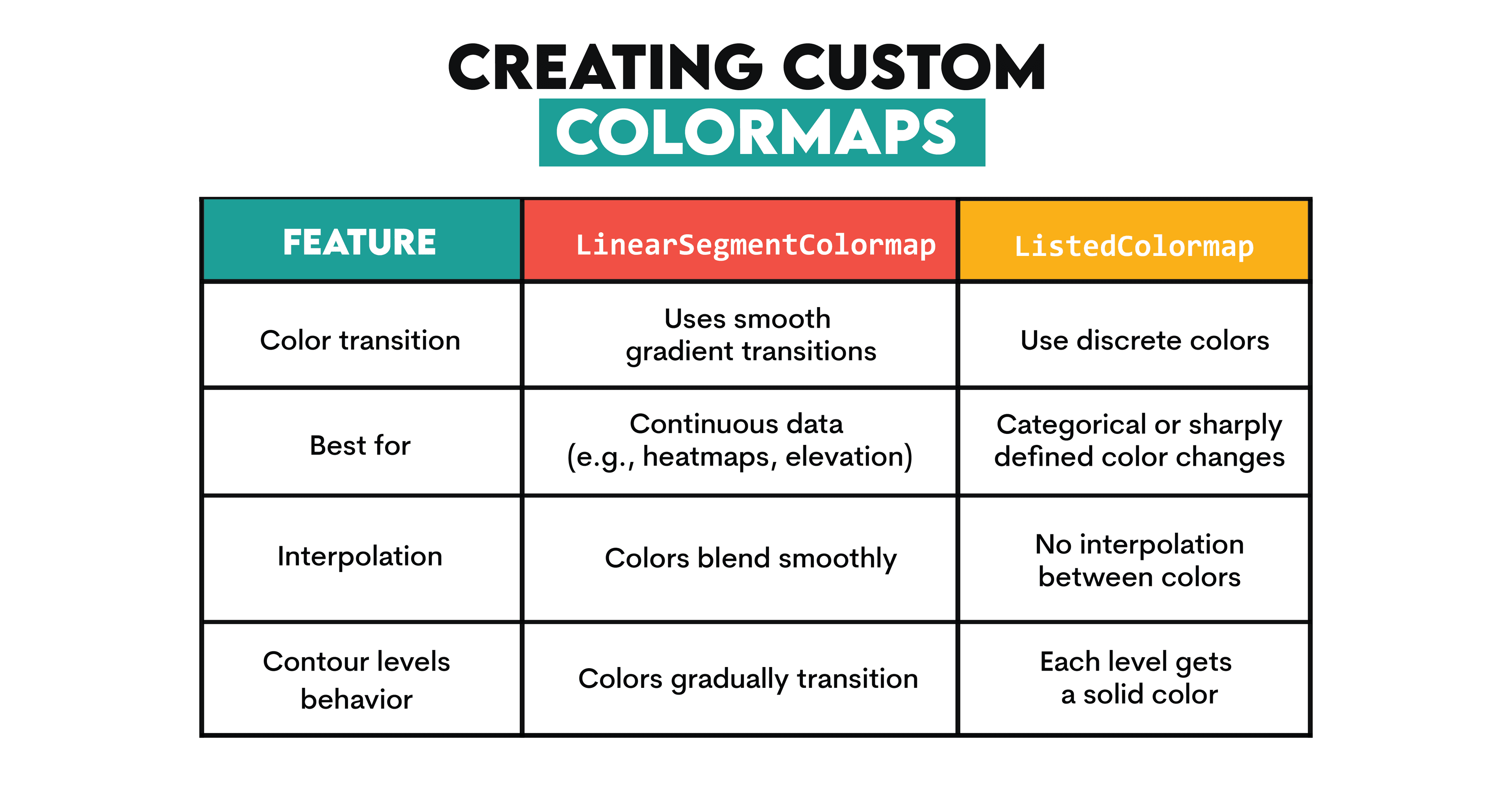 CREATING CUSTOM
COLORMAPS

| FEATURE | LinearSegmentColormap | ListedColormap |
|---|---|---|
| Color transition | Uses smooth gradient transitions | Use discrete colors |
| Best for | Continuous data (e.g., heatmaps, elevation) | Categorical or sharply defined color changes |
| Interpolation | Colors blend smoothly | No interpolation between colors |
| Contour levels behavior | Colors gradually transition | Each level gets a solid color |